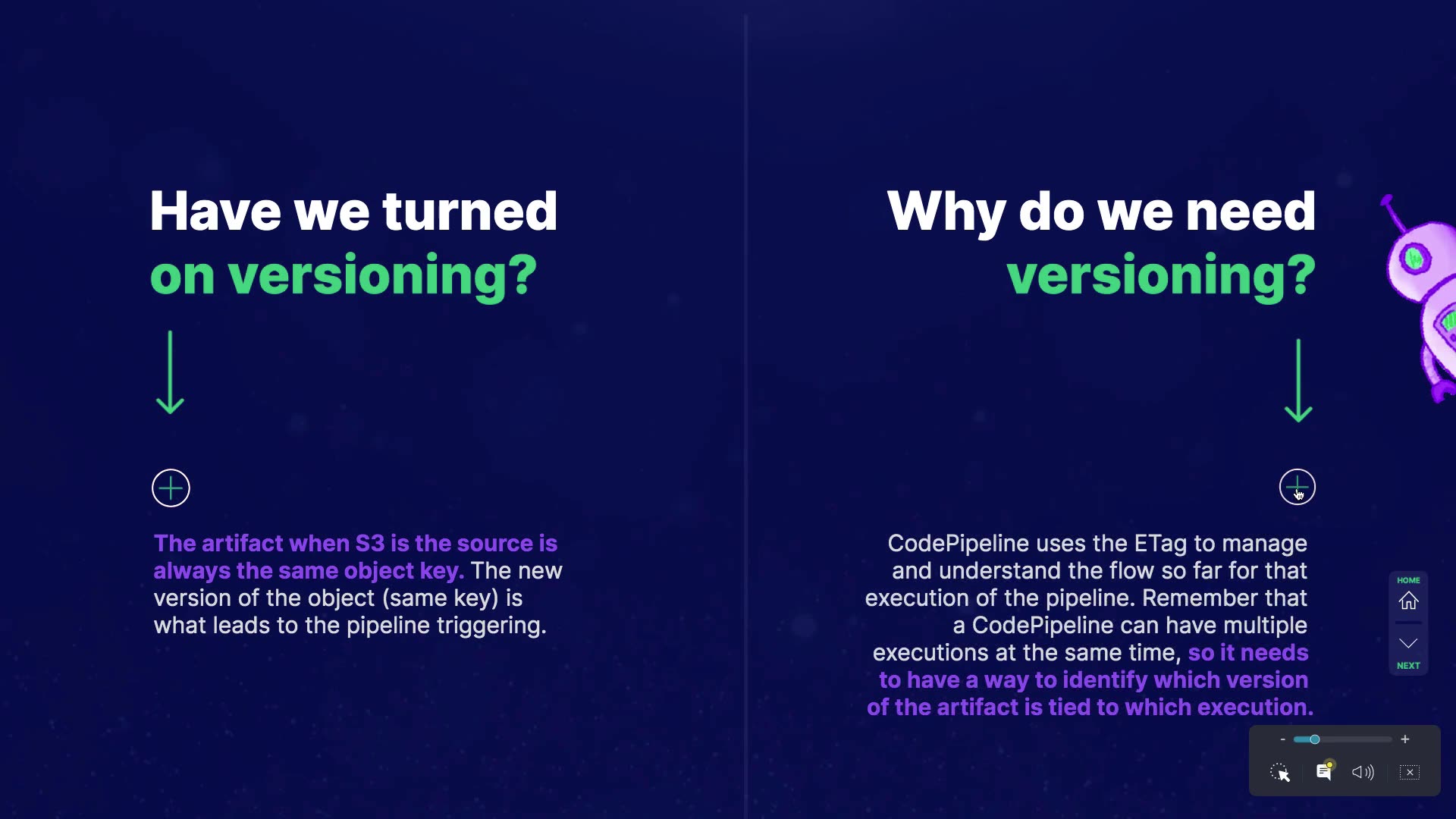 Have we turned on versioning?

The artifact when S3 is the source is always the same object key. The new version of the object (same key) is what leads to the pipeline triggering.

Why do we need versioning?

CodePipeline uses the ETag to manage and understand the flow so far for that execution of the pipeline. Remember that a CodePipeline can have multiple executions at the same time, so it needs to have a way to identify which version of the artifact is tied to which execution.

HOME

NEXT

-

+